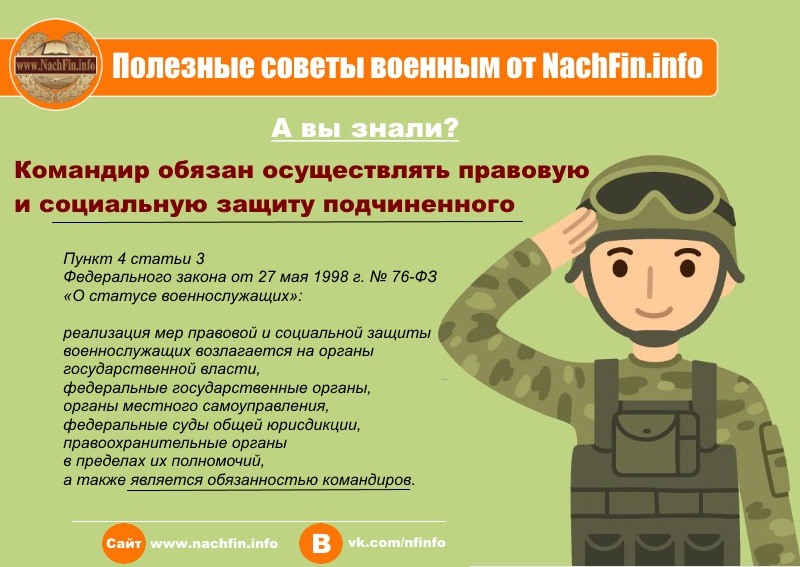 www.NachFin.info

Полезные советы военным от NachFin.info

А вы знали?

Командир обязан осуществлять правовую и социальную защиту подчиненного

Пункт 4 статьи 3
Федерального закона от 27 мая 1998 г. № 76-ФЗ
«О статусе военнослужащих»:

реализация мер правовой и социальной защиты военнослужащих возлагается на органы государственной власти,
федеральные государственные органы,
органы местного самоуправления,
федеральные суды общей юрисдикции,
правоохранительные органы
в пределах их полномочий,
а также является обязанностью командиров.

Сайт www.nachfin.info

B vk.com/nfinfo